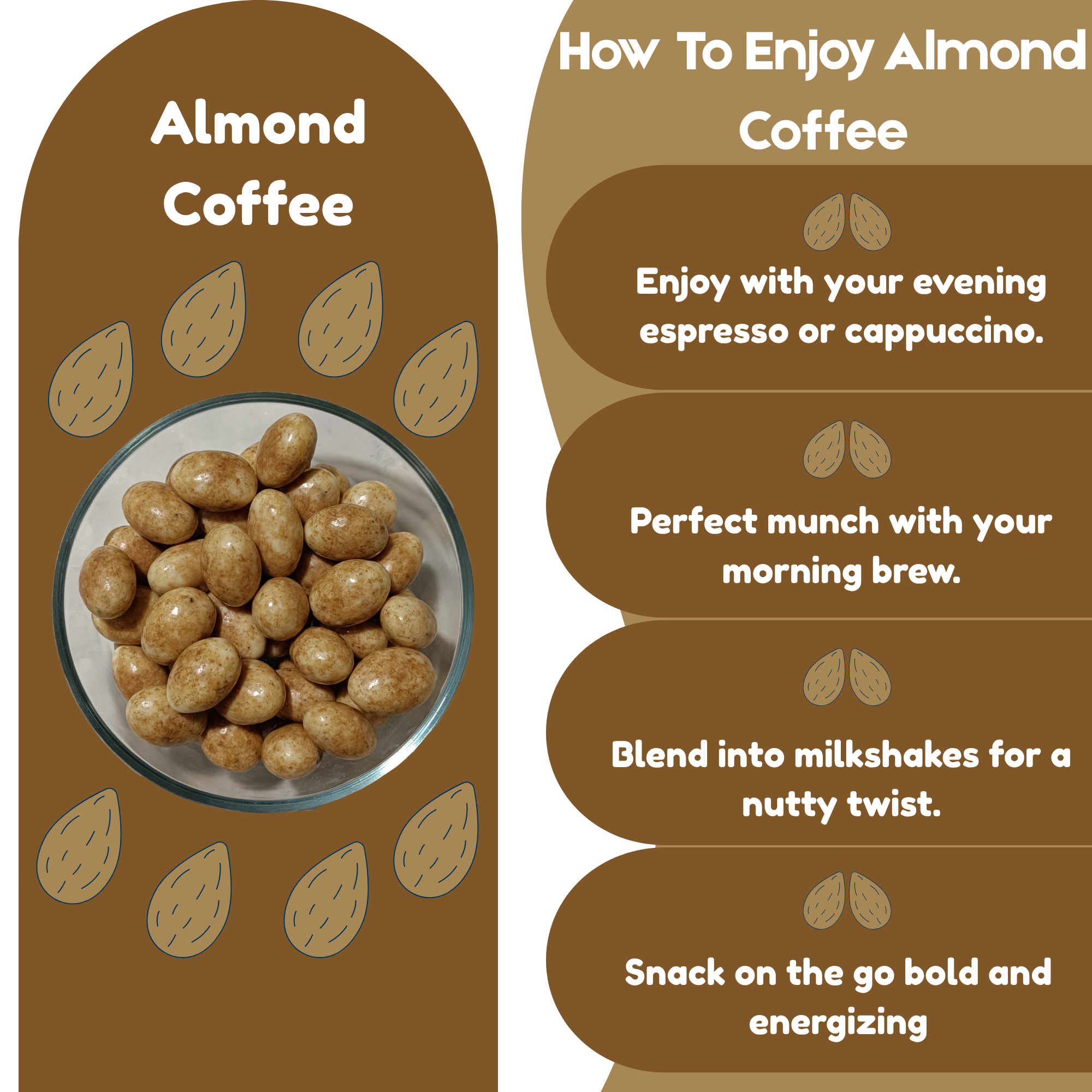 Almond Coffee

How To Enjoy Almond Coffee

Enjoy with your evening espresso or cappuccino.

Perfect munch with your morning brew.

Blend into milkshakes for a nutty twist.

Snack on the go bold and energizing